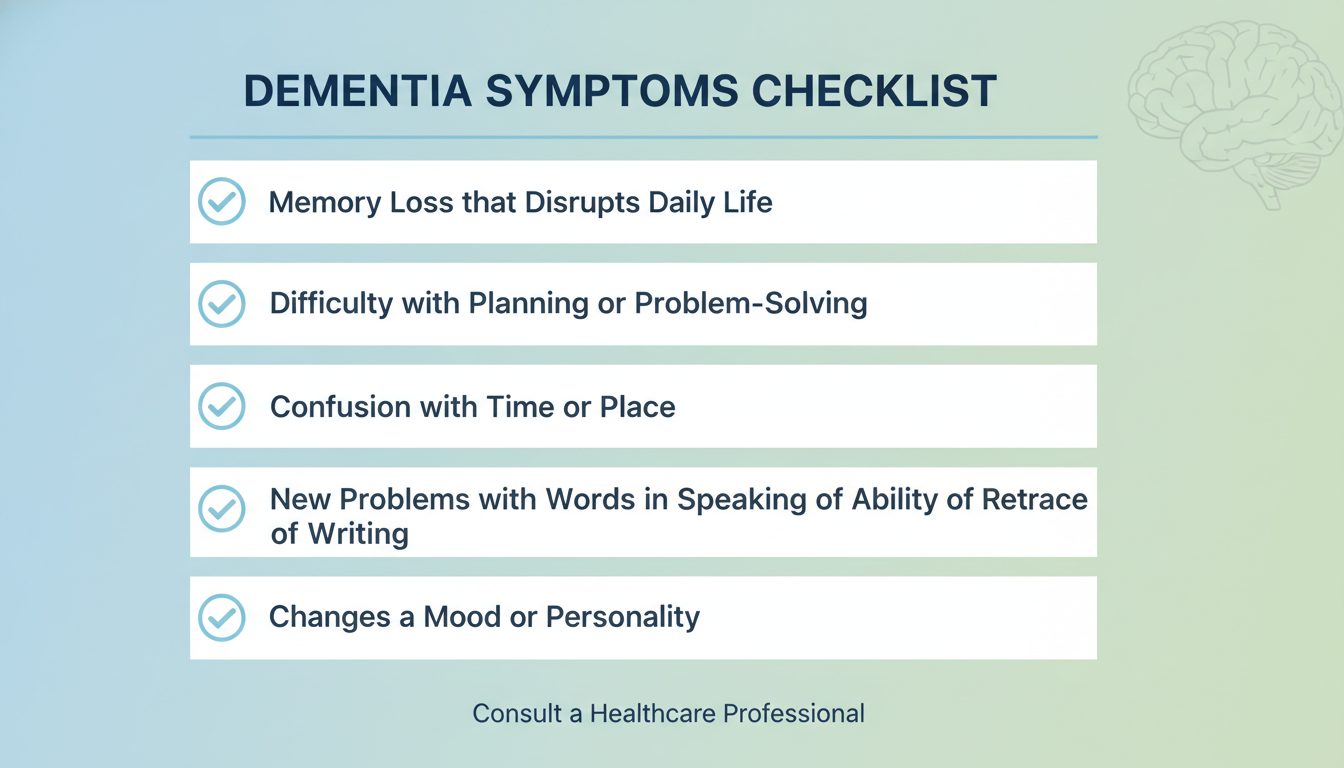 DEMENTIA SYMPTOMS CHECKLIST

Memory Loss that Disrupts Daily Life

Difficulty with Planning or Problem-Solving

Confusion with Time or Place

New Problems with Words in Speaking of Ability of Retrace of Writing

Changes a Mood or Personality

Consult a Healthcare Professional